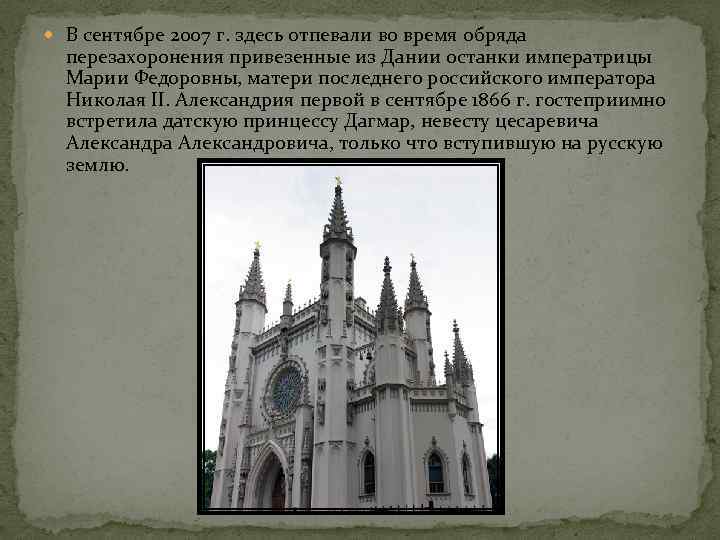 В сентябре 2007 г. здесь отпевали во время обряда перезахоронения привезенные из Дании останки императрицы Марии Федоровны, матери последнего российского императора Николая II. Александрия первой в сентябре 1866 г. гостеприимно встретила датскую принцессу Дагмар, невесту цесаревича Александра Александровича, только что вступившую на русскую землю.